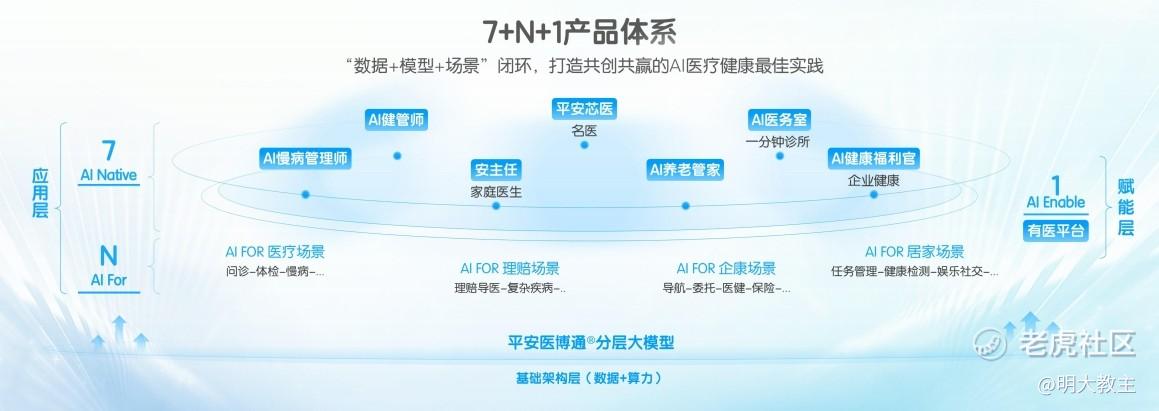 7+N+1产品体系

“数据+模型+场景”闭环，打造共创共赢的AI医疗健康最佳实践

应用层

7
AI Native

N
AI For

AI健管师

AI慢病管理师

平安芯医
名医

安主任
家庭医生

AI养老管家

AI医务室
一分钟诊所

AI健康福利官
企业健康

1
AI Enable
有医平台

赋能层

AI FOR 医疗场景
问诊-体检-慢病-...

AI FOR 理赔场景
理赔导医-复杂疾病-...

AI FOR 企康场景
导航-委托-医健-保险-...

AI FOR 居家场景
任务管理-健康检测-娱乐社交-...

平安医博通®分层大模型

基础架构层（数据+算力）

老虎社区
@明大教主